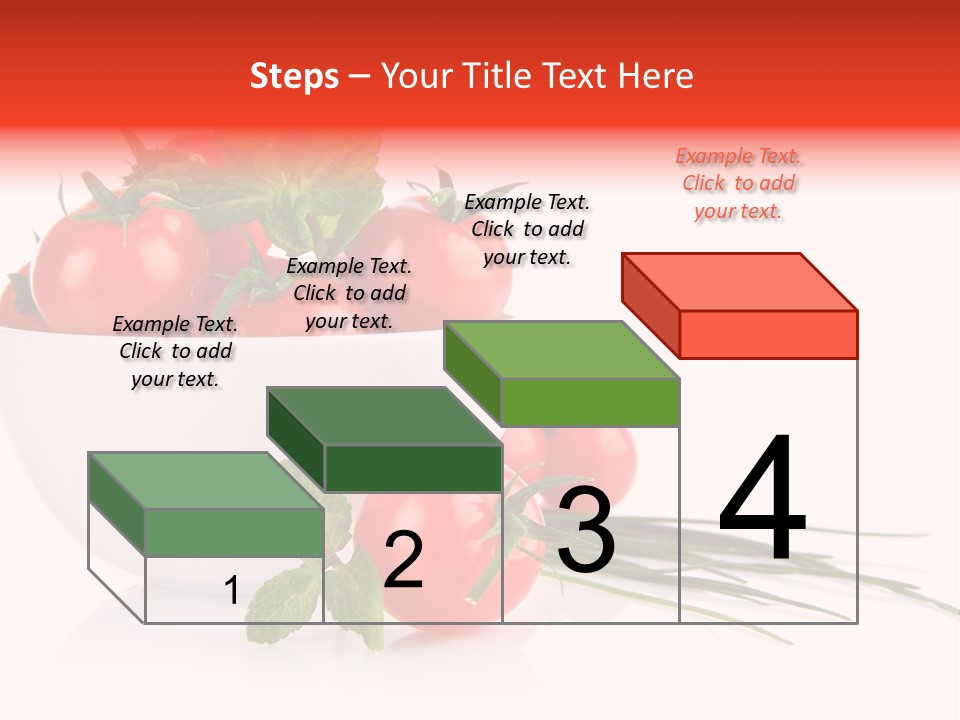 Steps – Your Title Text Here

Example Text. Click to add your text.

Example Text. Click to add your text.

Example Text. Click to add your text.

Example Text. Click to add your text.

1

2

3

4